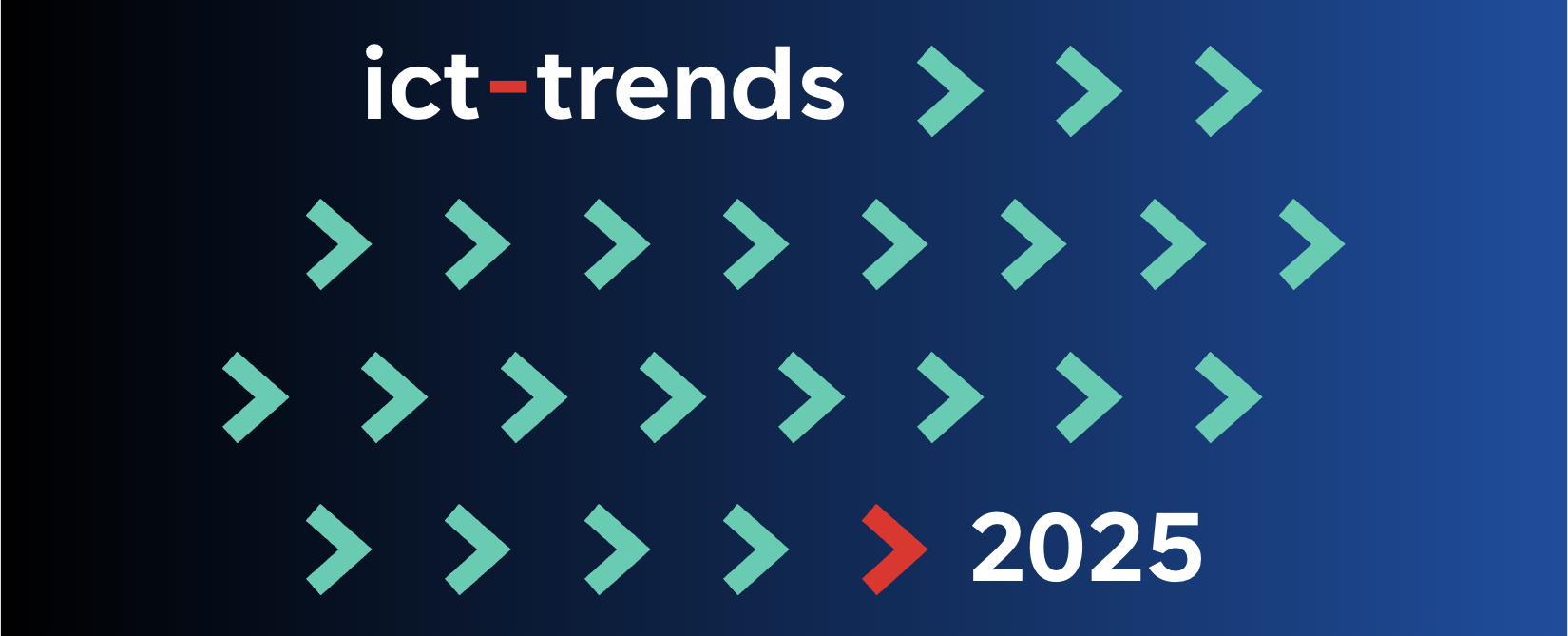 ict-trends

2025